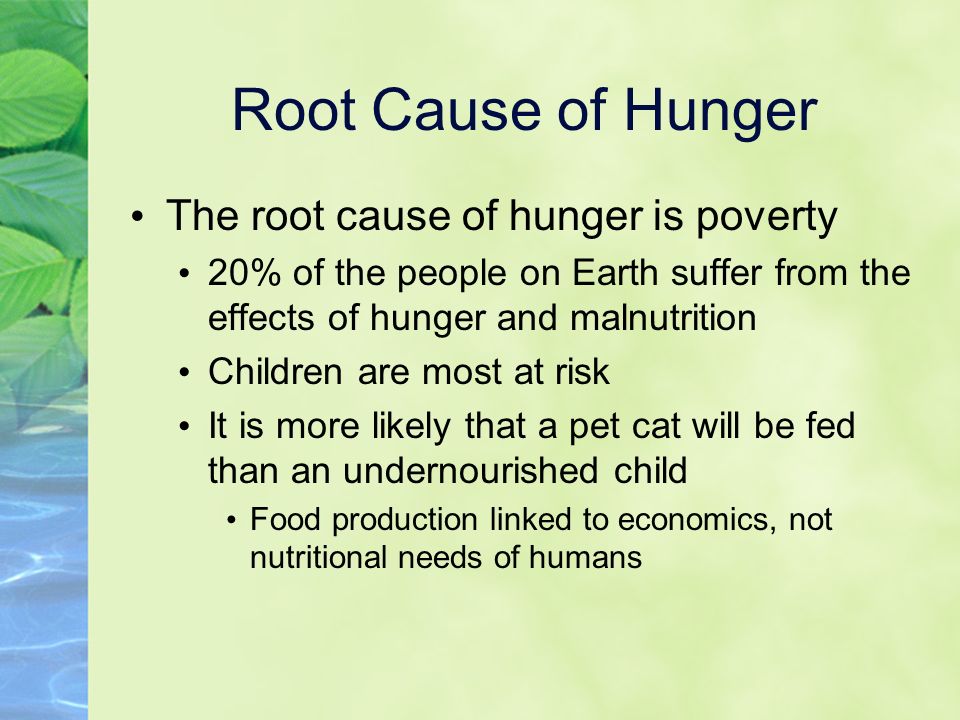 Root Cause of Hunger

• The root cause of hunger is poverty
  • 20% of the people on Earth suffer from the effects of hunger and malnutrition
  • Children are most at risk
  • It is more likely that a pet cat will be fed than an undernourished child
    • Food production linked to economics, not nutritional needs of humans